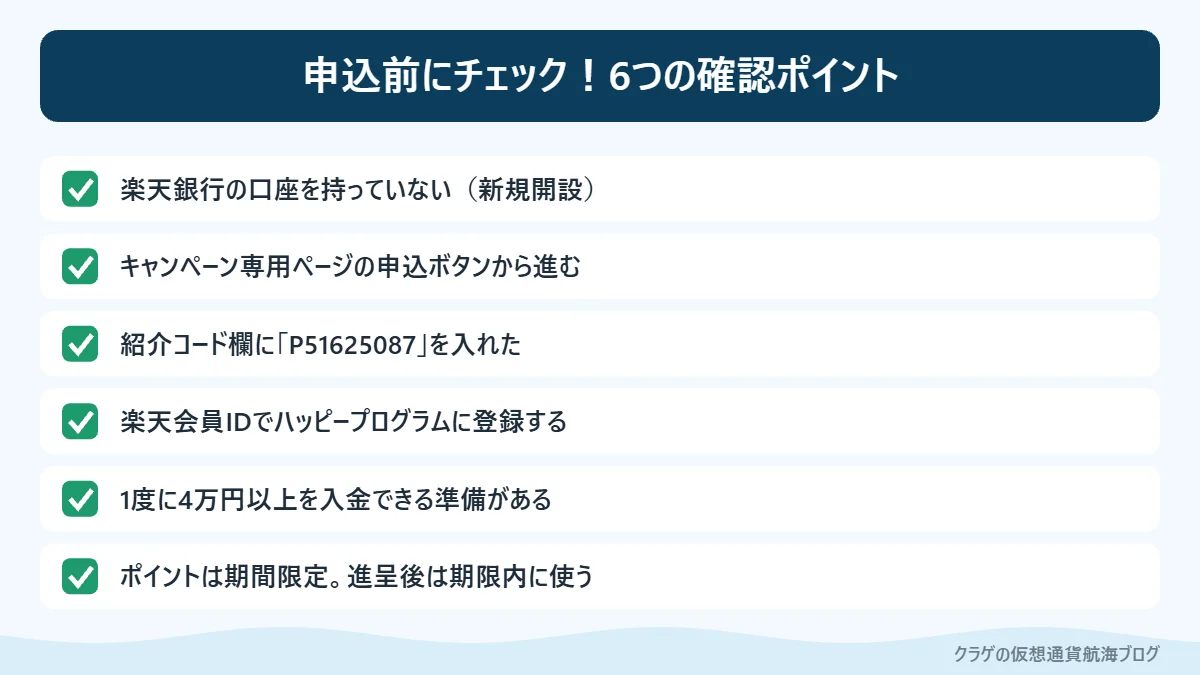 申込前にチェック！6つの確認ポイント

☑ 楽天銀行の口座を持っていない（新規開設）

☑ キャンペーン専用ページの申込ボタンから進む

☑ 紹介コード欄に「P51625087」を入れた

☑ 楽天会員IDでハッピープログラムに登録する

☑ 1度に4万円以上を入金できる準備がある

☑ ポイントは期間限定。進呈後は期限内に使う

クラゲの仮想通貨航海ブログ